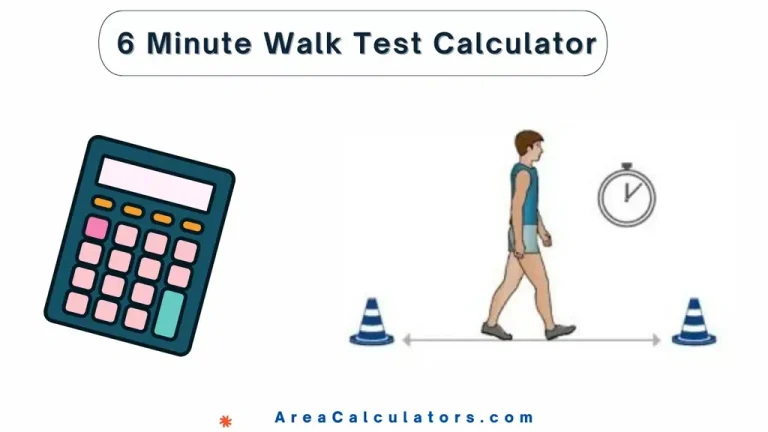 6 Minute Walk Test Calculator

AreaCalculators.com